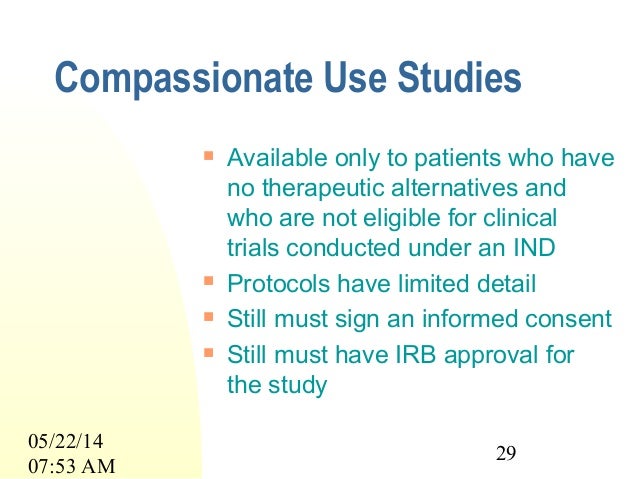 Compassionate Use Studies

- Available only to patients who have no therapeutic alternatives and who are not eligible for clinical trials conducted under an IND
- Protocols have limited detail
- Still must sign an informed consent
- Still must have IRB approval for the study

05/22/14
07:53 AM

29